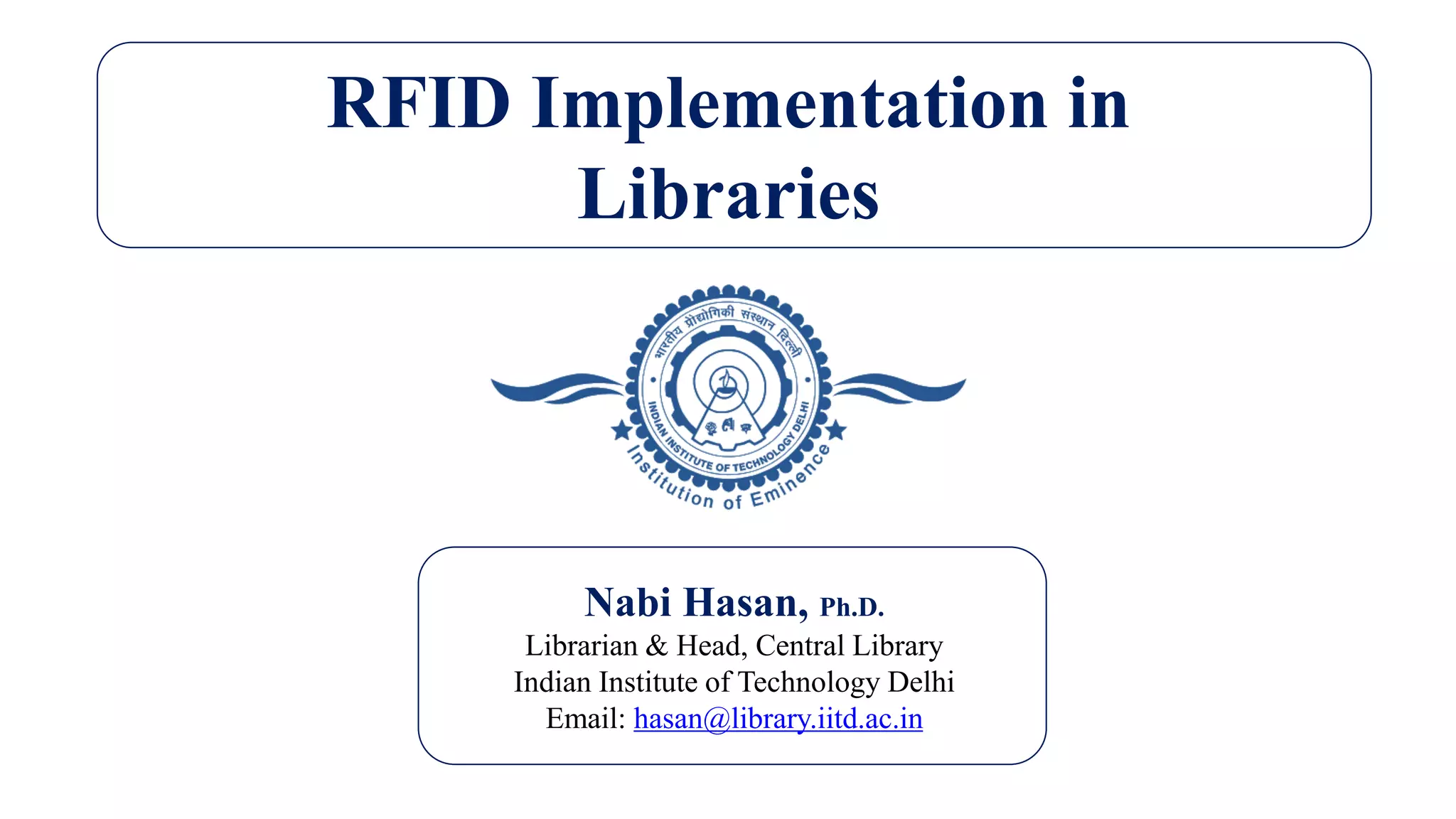 RFID Implementation in Libraries

भारतीय प्रौद्योगिकी संस्थान दिल्ली
INDIAN INSTITUTE OF TECHNOLOGY DELHI
Institution of Eminence

Nabi Hasan, Ph.D.
Librarian & Head, Central Library
Indian Institute of Technology Delhi
Email: hasan@library.iitd.ac.in